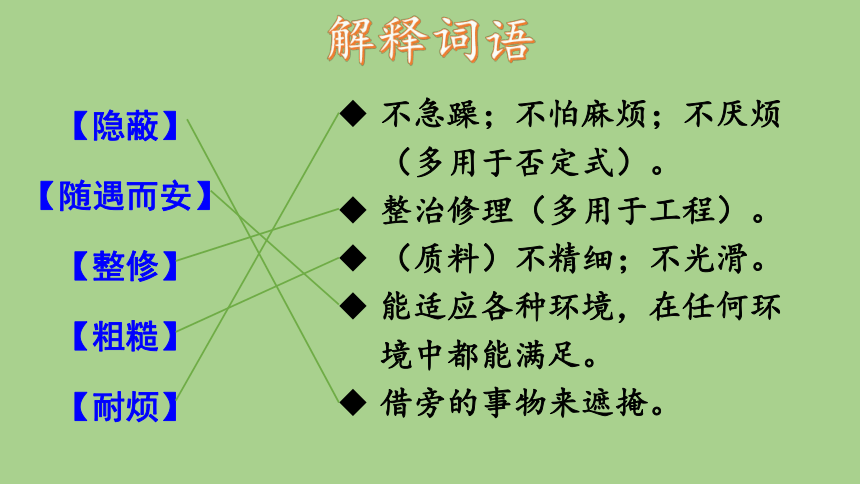 解释词语

【隐蔽】

【随遇而安】

【整修】

【粗糙】

【耐烦】

◆ 不急躁；不怕麻烦；不厌烦（多用于否定式）。

◆ 整治修理（多用于工程）。

◆ （质料）不精细；不光滑。

◆ 能适应各种环境，在任何环境中都能满足。

◆ 借旁的事物来遮掩。